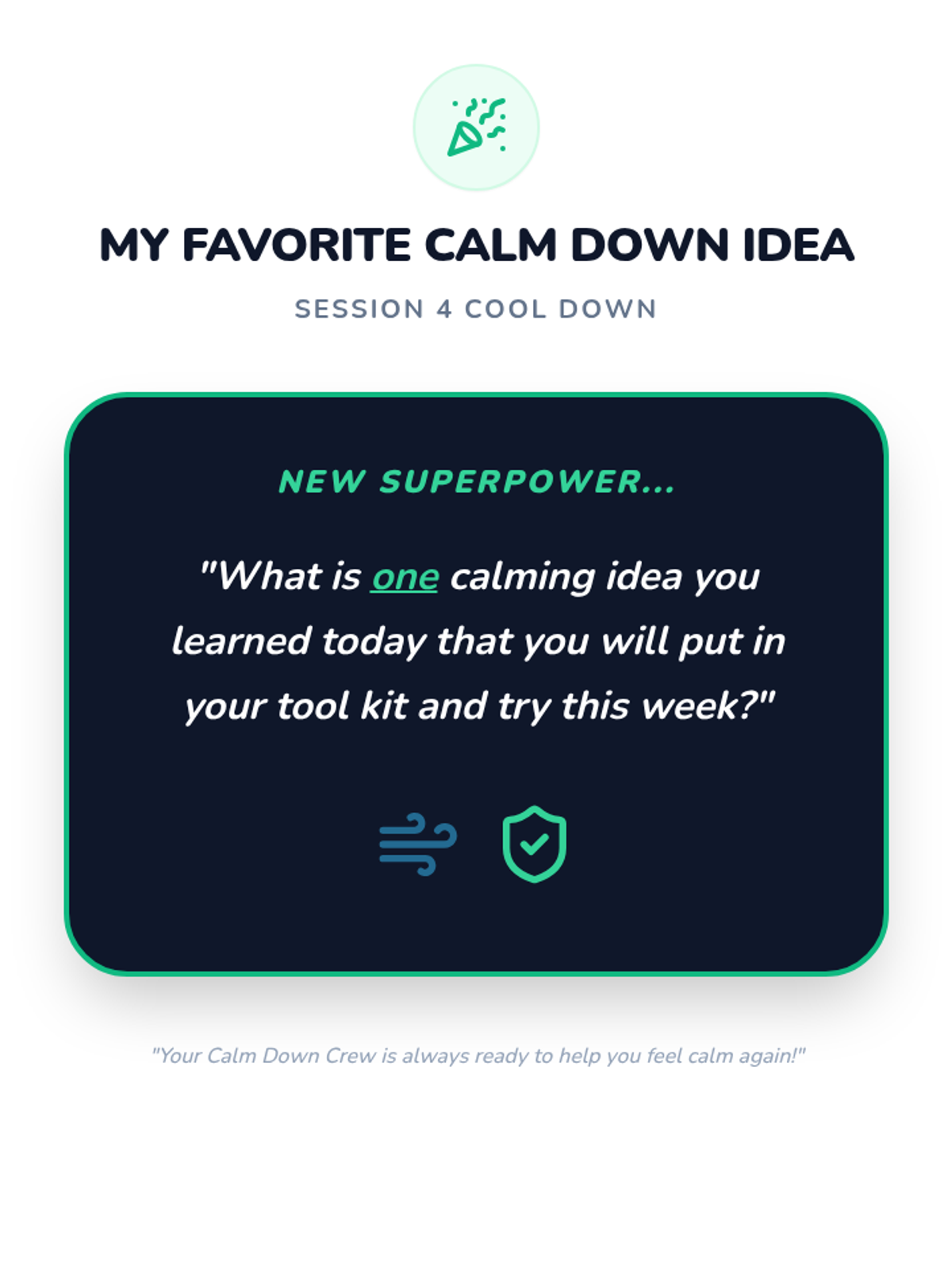 MY FAVORITE CALM DOWN IDEA

SESSION 4 COOL DOWN

NEW SUPERPOWER...

"What is one calming idea you learned today that you will put in your tool kit and try this week?"

"Your Calm Down Crew is always ready to help you feel calm again!"